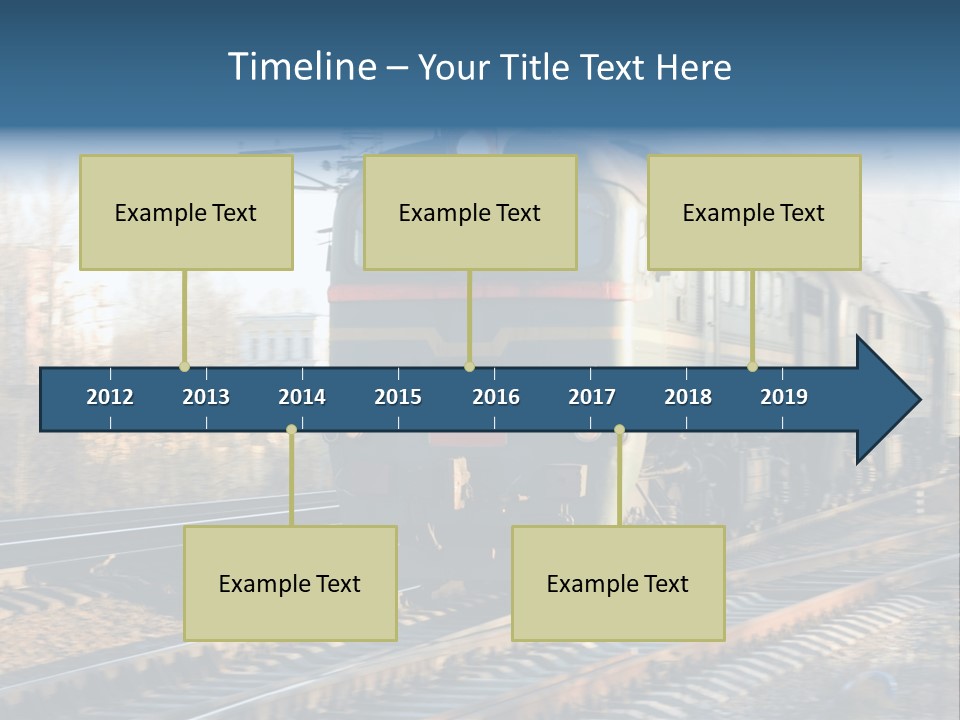 Timeline – Your Title Text Here

Example Text

Example Text

Example Text

2012 2013 2014 2015 2016 2017 2018 2019

Example Text

Example Text